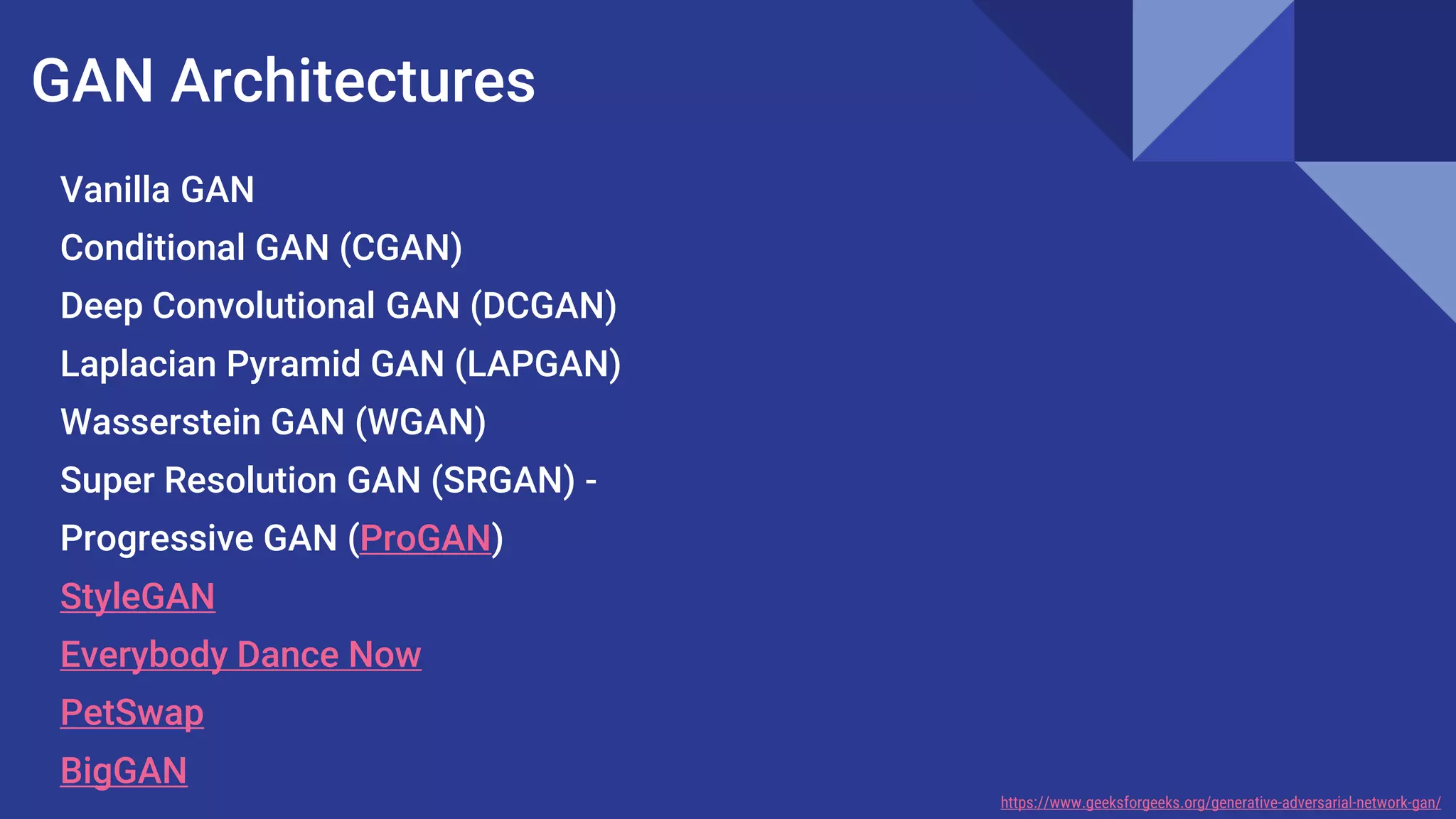 GAN Architectures

Vanilla GAN

Conditional GAN (CGAN)

Deep Convolutional GAN (DCGAN)

Laplacian Pyramid GAN (LAPGAN)

Wasserstein GAN (WGAN)

Super Resolution GAN (SRGAN) -

Progressive GAN (ProGAN)

StyleGAN

Everybody Dance Now

PetSwap

BigGAN

https://www.geeksforgeeks.org/generative-adversarial-network-gan/